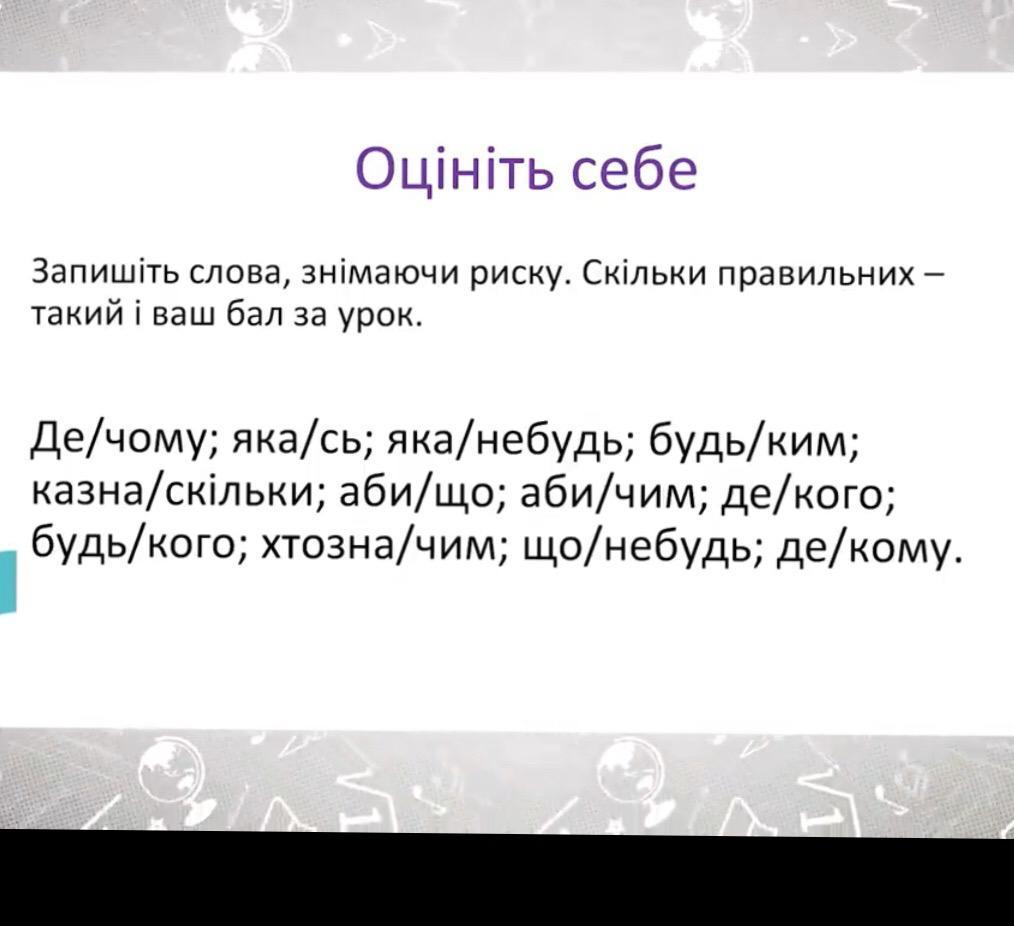 Оцініть себе

Запишіть слова, знімаючи риску. Скільки правильних – такий і ваш бал за урок.

Де/чому; яка/сь; яка/небудь; будь/ким; казна/скільки; аби/що; аби/чим; де/кого; будь/кого; хтозна/чим; що/небудь; де/кому.